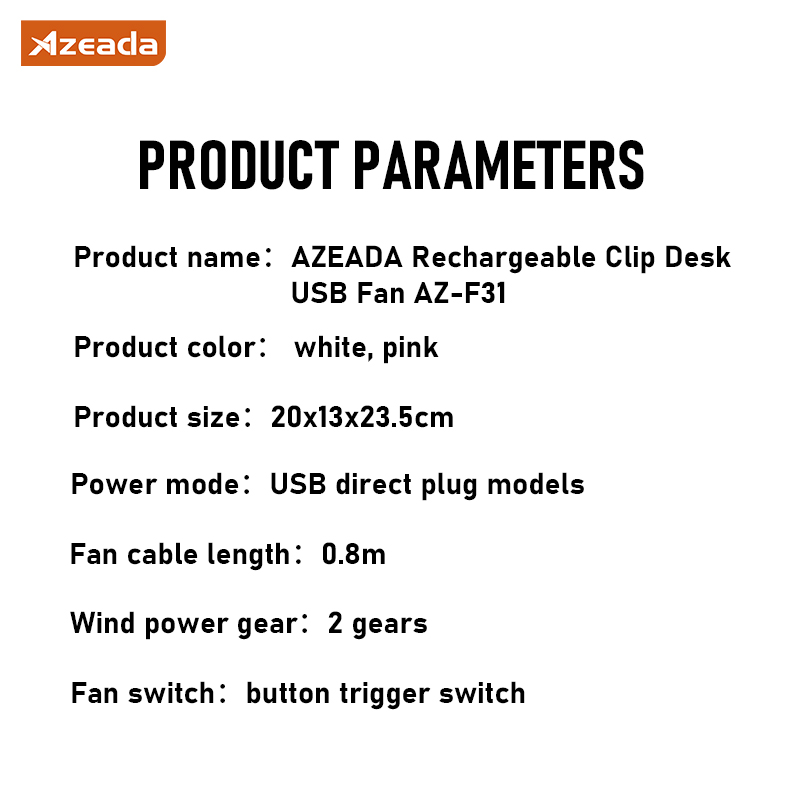 Azeada

PRODUCT PARAMETERS

Product name： AZEADA Rechargeable Clip Desk USB Fan AZ-F31

Product color： white, pink

Product size： 20x13x23.5cm

Power mode： USB direct plug models

Fan cable length： 0.8m

Wind power gear： 2 gears

Fan switch： button trigger switch